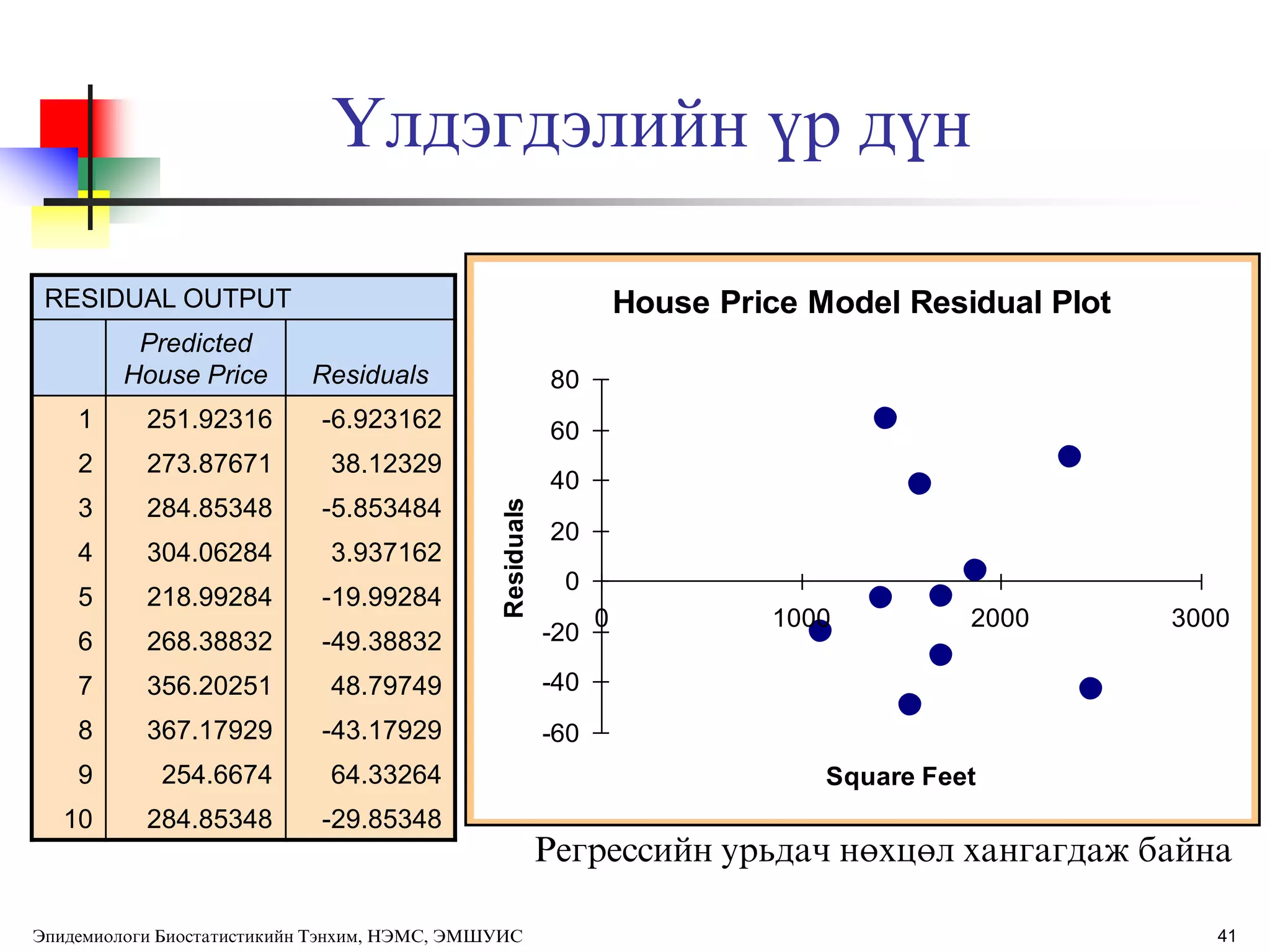 Үлдэгдэлийн үр дүн

RESIDUAL OUTPUT

| | Predicted House Price | Residuals |
|---|---|---|
| 1 | 251.92316 | -6.923162 |
| 2 | 273.87671 | 38.12329 |
| 3 | 284.85348 | -5.853484 |
| 4 | 304.06284 | 3.937162 |
| 5 | 218.99284 | -19.99284 |
| 6 | 268.38832 | -49.38832 |
| 7 | 356.20251 | 48.79749 |
| 8 | 367.17929 | -43.17929 |
| 9 | 254.6674 | 64.33264 |
| 10 | 284.85348 | -29.85348 |

House Price Model Residual Plot

Residuals

80
60
40
20
0
-20
-40
-60

0
1000
2000
3000

Square Feet

Регрессийн урьдач нөхцөл хангагдаж байна

Эпидемиологи Биостатистикийн Тэнхим, НЭМС, ЭМШУИС

41